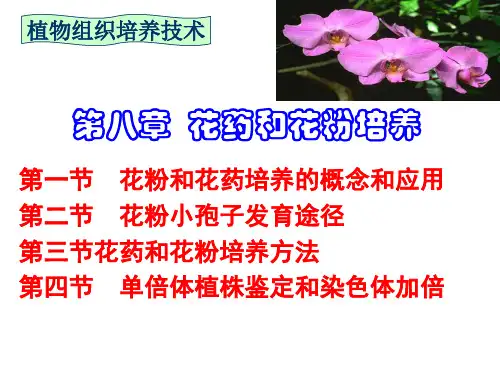 植物组织培养技术

第八章 花药和花粉培养

第一节 花粉和花药培养的概念和应用
第二节 花粉小孢子发育途径
第三节花药和花粉培养方法
第四节 单倍体植株鉴定和染色体加倍